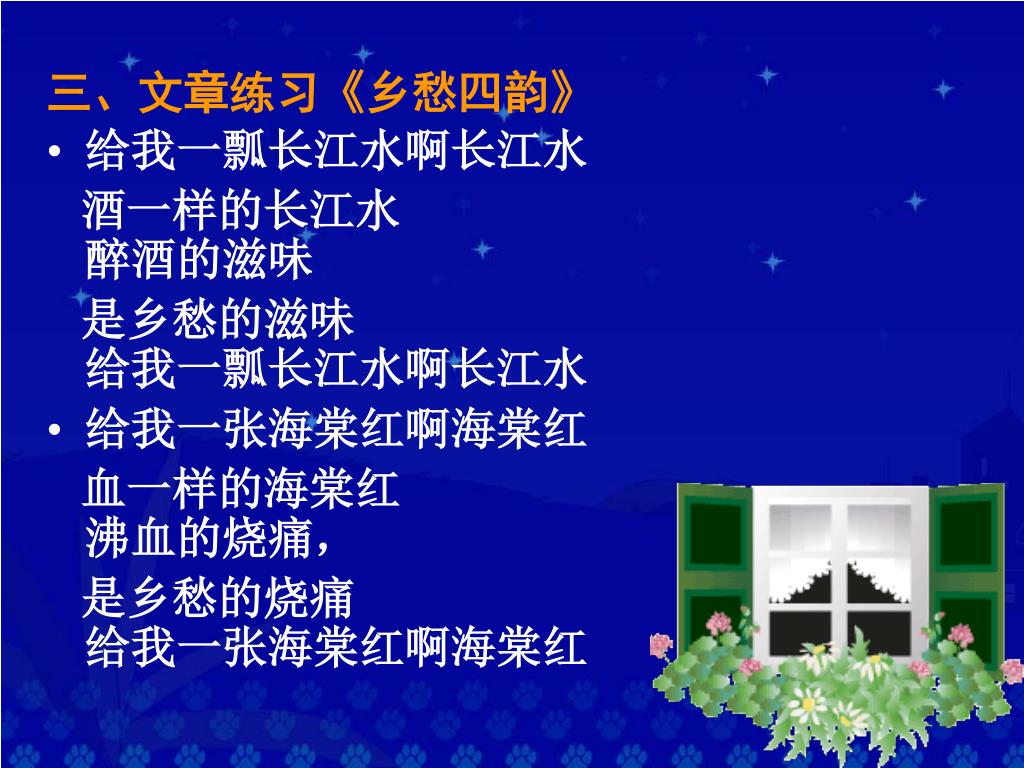 三、文章练习《乡愁四韵》

• 给我一瓢长江水啊长江水
酒一样的长江水
醉酒的滋味
是乡愁的滋味
给我一瓢长江水啊长江水

• 给我一张海棠红啊海棠红
血一样的海棠红
沸血的烧痛，
是乡愁的烧痛
给我一张海棠红啊海棠红